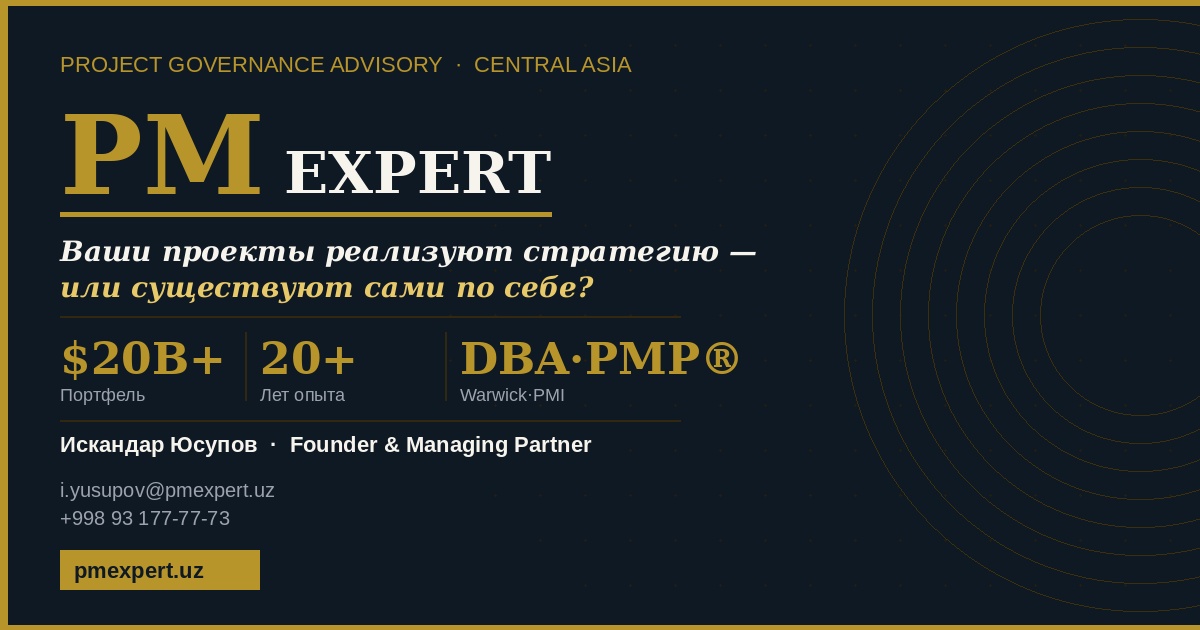 PROJECT GOVERNANCE ADVISORY · CENTRAL ASIA

PM EXPERT

Ваши проекты реализуют стратегию — или существуют сами по себе?

$20B+
Портфель

20+
Лет опыта

DBA·PMP®
Warwick·PMI

Искандар Юсупов · Founder & Managing Partner

i.yusupov@pmexpert.uz
+998 93 177-77-73

pmexpert.uz